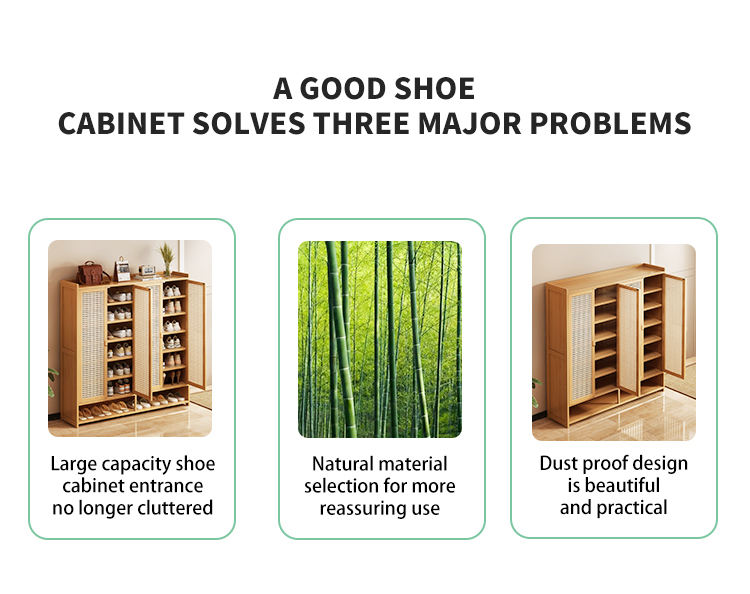 A GOOD SHOE
CABINET SOLVES THREE MAJOR PROBLEMS

Large capacity shoe cabinet entrance no longer cluttered

Natural material selection for more reassuring use

Dust proof design is beautiful and practical